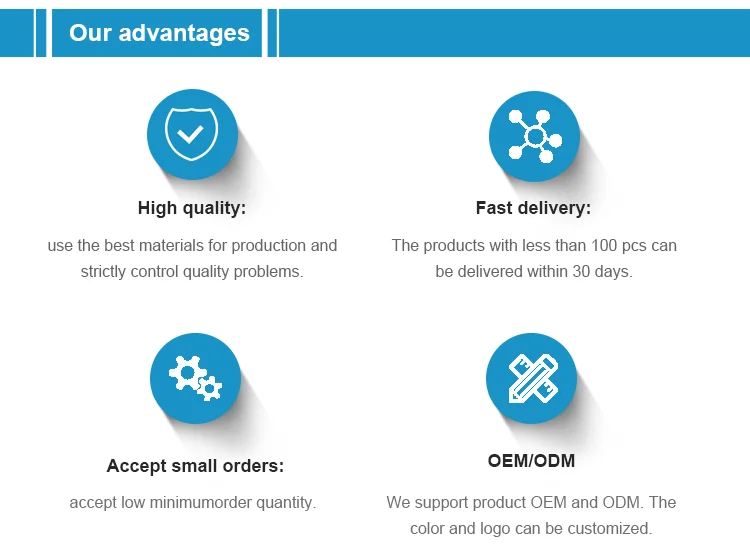 Our advantages

High quality:

use the best materials for production and strictly control quality problems.

Fast delivery:

The products with less than 100 pcs can be delivered within 30 days.

Accept small orders:

accept low minimumorder quantity.

OEM/ODM

We support product OEM and ODM. The color and logo can be customized.